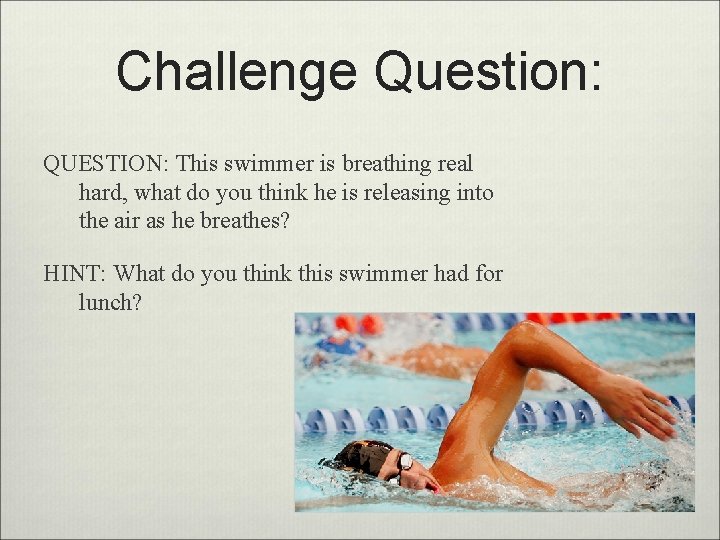 Challenge Question:

QUESTION: This swimmer is breathing real hard, what do you think he is releasing into the air as he breathes?

HINT: What do you think this swimmer had for lunch?